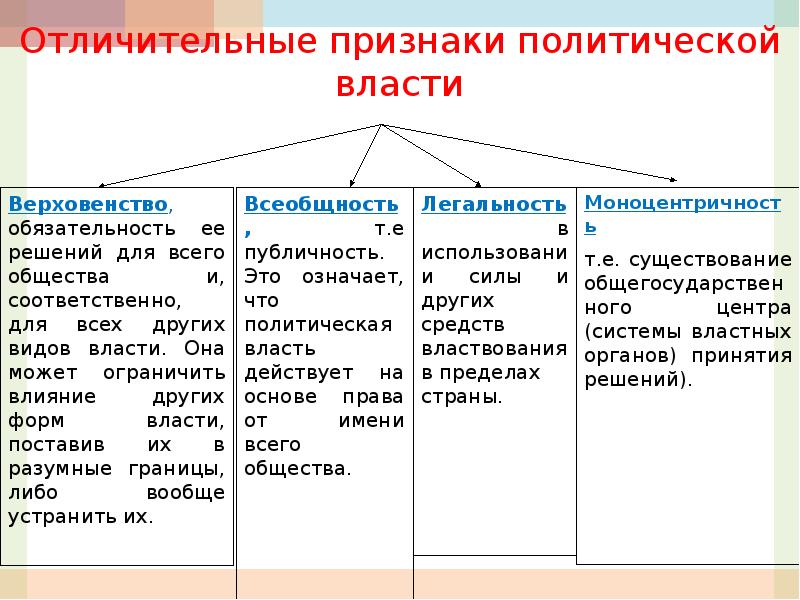 Отличительные признаки политической власти

Верховенство, обязательность ее решений для всего общества и, соответственно, для всех других видов власти. Она может ограничить влияние других форм власти, поставив их в разумные границы, либо вообще устранить их.

Всеобщность, т.е публичность. Это означает, что политическая власть действует на основе права от имени всего общества.

Легальность в использовании силы и других средств властвования в пределах страны.

Моноцентричность т.е. существование общегосударственного центра (системы властных органов) принятия решений).